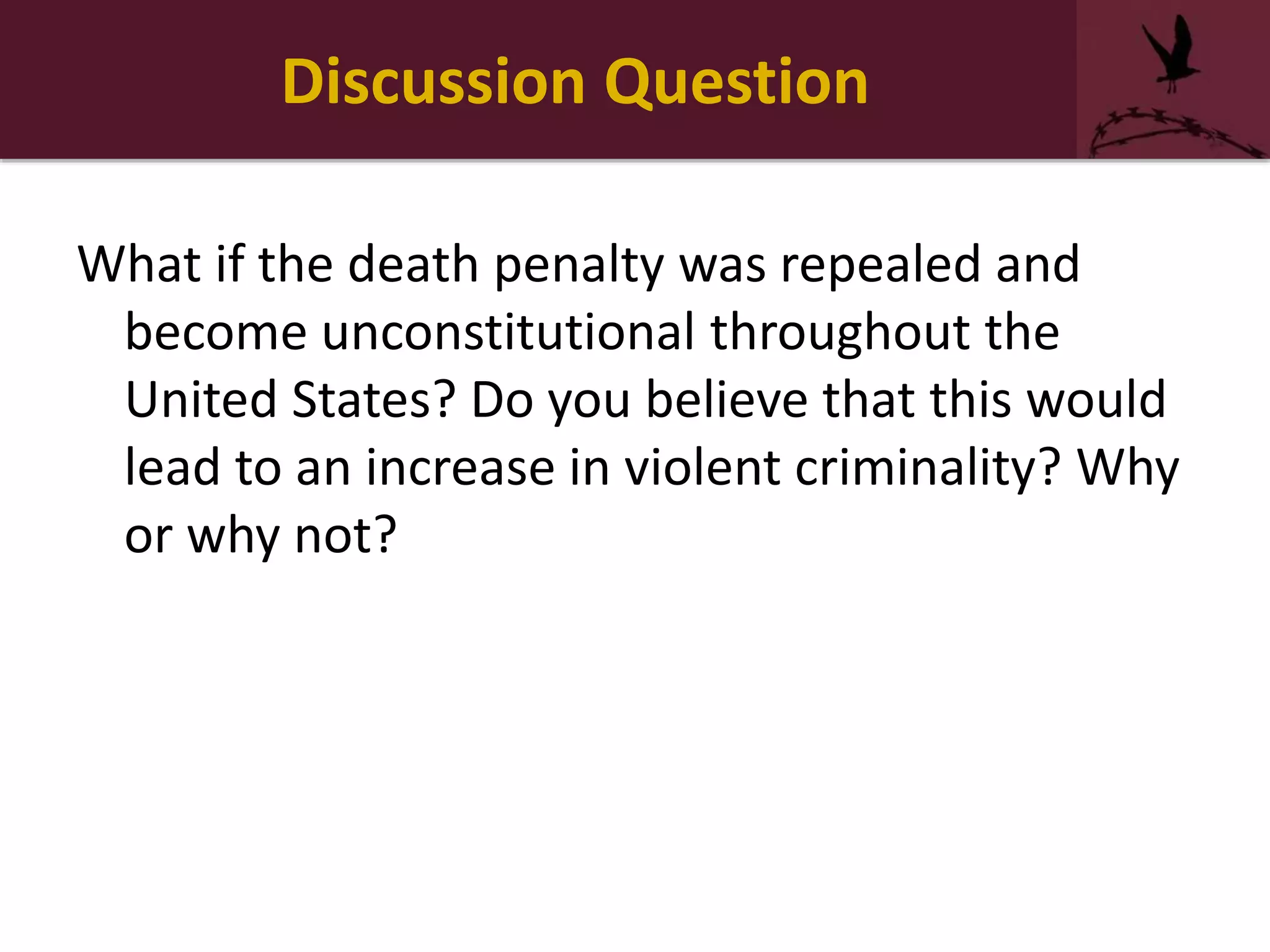 Discussion Question

What if the death penalty was repealed and become unconstitutional throughout the United States? Do you believe that this would lead to an increase in violent criminality? Why or why not?